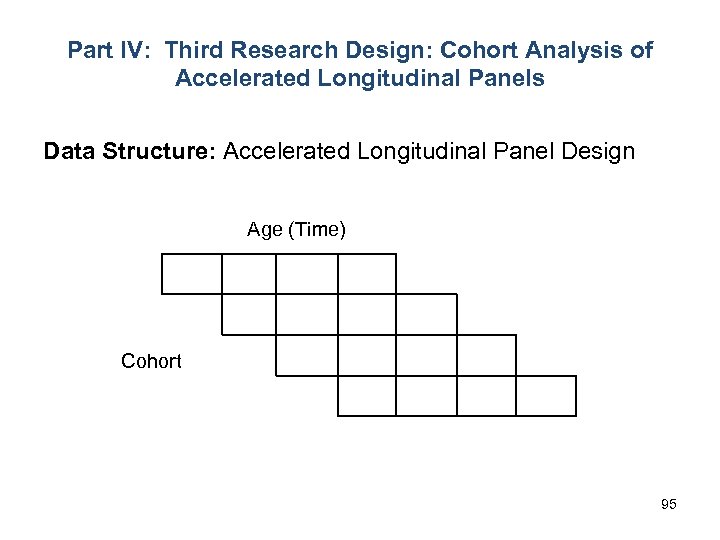 Part IV: Third Research Design: Cohort Analysis of Accelerated Longitudinal Panels

Data Structure: Accelerated Longitudinal Panel Design

Age (Time)

Cohort

95